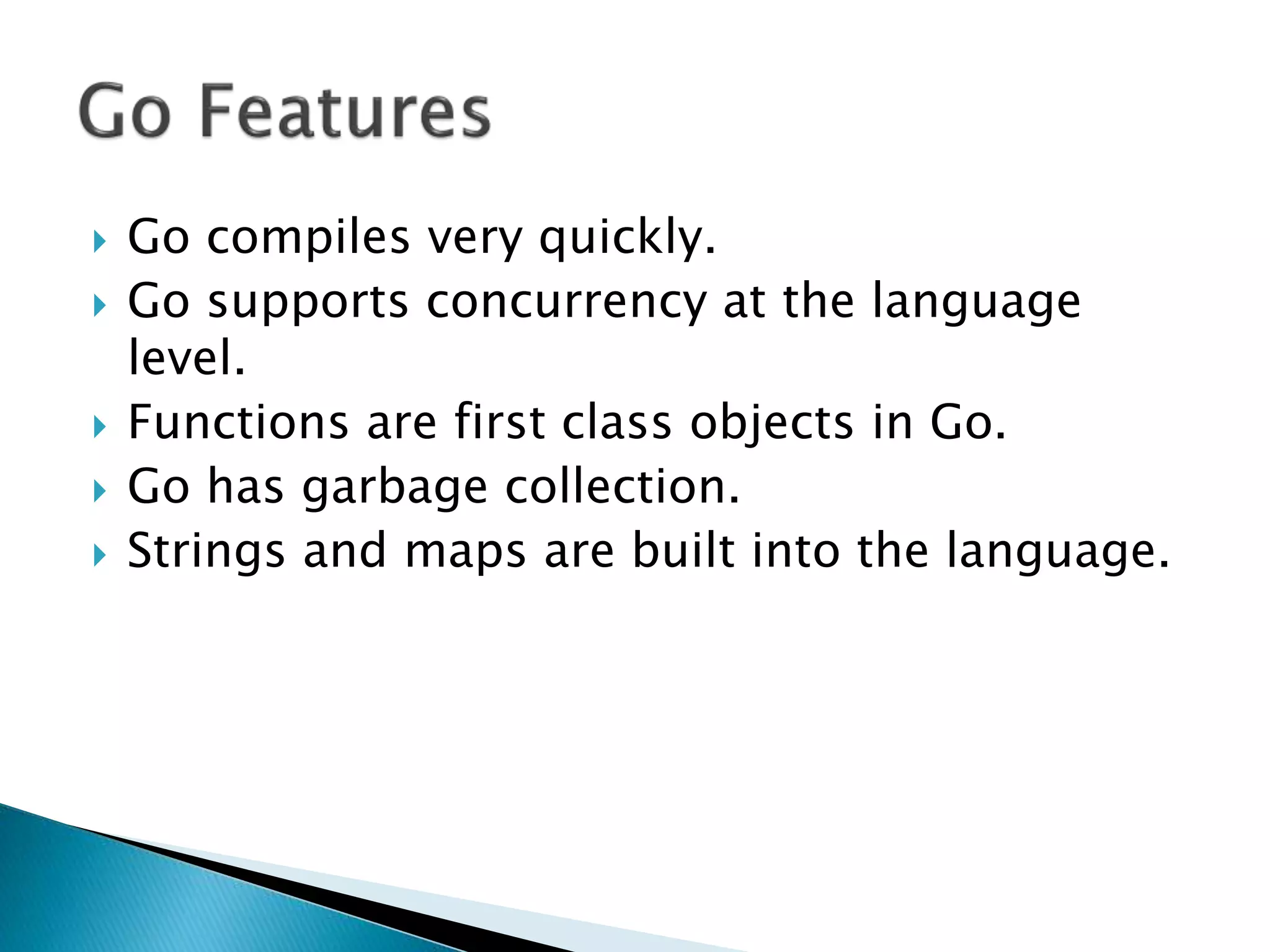 Go Features

Go compiles very quickly.
Go supports concurrency at the language level.
Functions are first class objects in Go.
Go has garbage collection.
Strings and maps are built into the language.